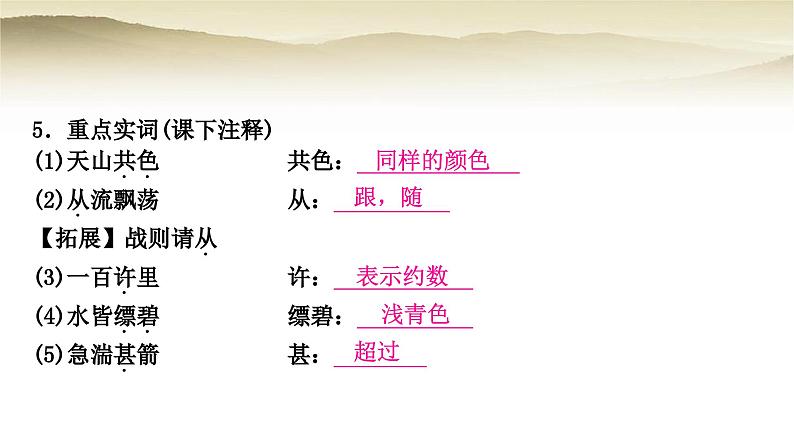 5．重点实词(课下注释)

(1)天山共色　　共色：同样的颜色

(2)从流飘荡　　从：跟，随

【拓展】战则请从

(3)一百许里　　许：表示约数

(4)水皆缥碧　　缥碧：浅青色

(5)急湍甚箭　　甚：超过